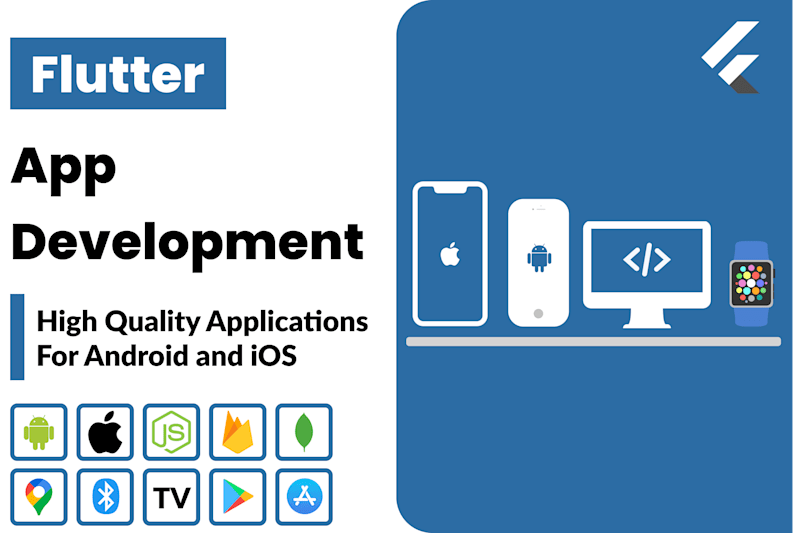 Flutter

App Development

High Quality Applications For Android and iOS

JS

TV

</>